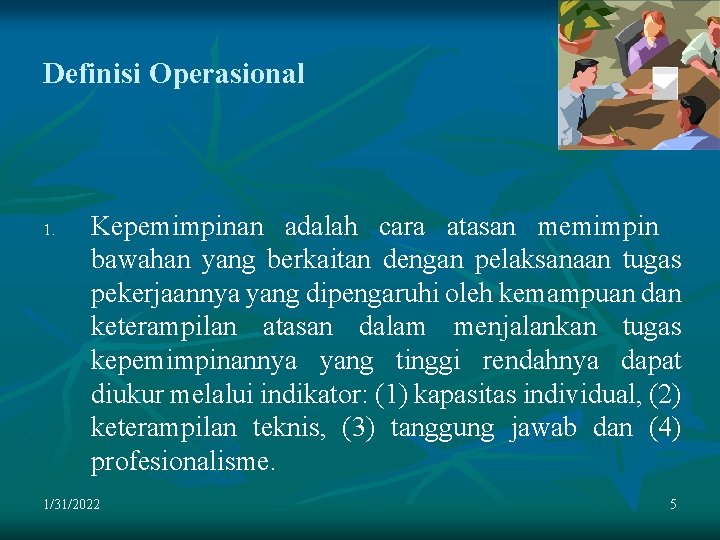 Definisi Operasional

1. Kepemimpinan adalah cara atasan memimpin bawahan yang berkaitan dengan pelaksanaan tugas pekerjaannya yang dipengaruhi oleh kemampuan dan keterampilan atasan dalam menjalankan tugas kepemimpinannya yang tinggi rendahnya dapat diukur melalui indikator: (1) kapasitas individual, (2) keterampilan teknis, (3) tanggung jawab dan (4) profesionalisme.

1/31/2022

5